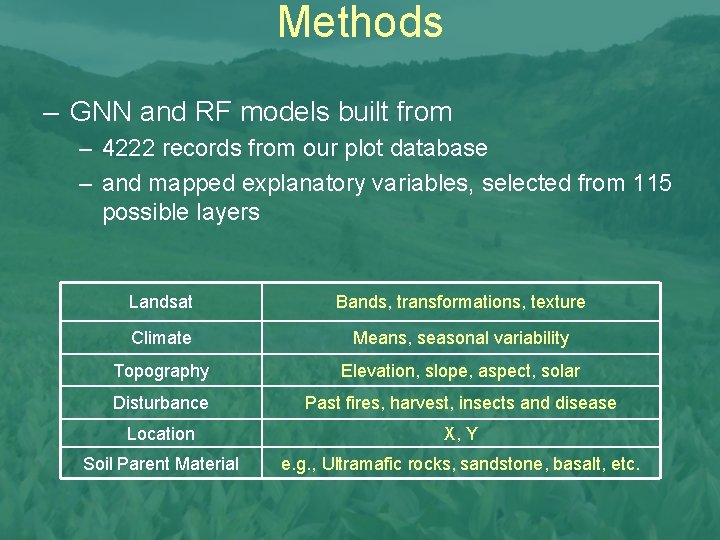 Methods

– GNN and RF models built from

– 4222 records from our plot database

– and mapped explanatory variables, selected from 115 possible layers

| Landsat | Bands, transformations, texture |
|---|---|
| Climate | Means, seasonal variability |
| Topography | Elevation, slope, aspect, solar |
| Disturbance | Past fires, harvest, insects and disease |
| Location | X, Y |
| Soil Parent Material | e.g., Ultramafic rocks, sandstone, basalt, etc. |